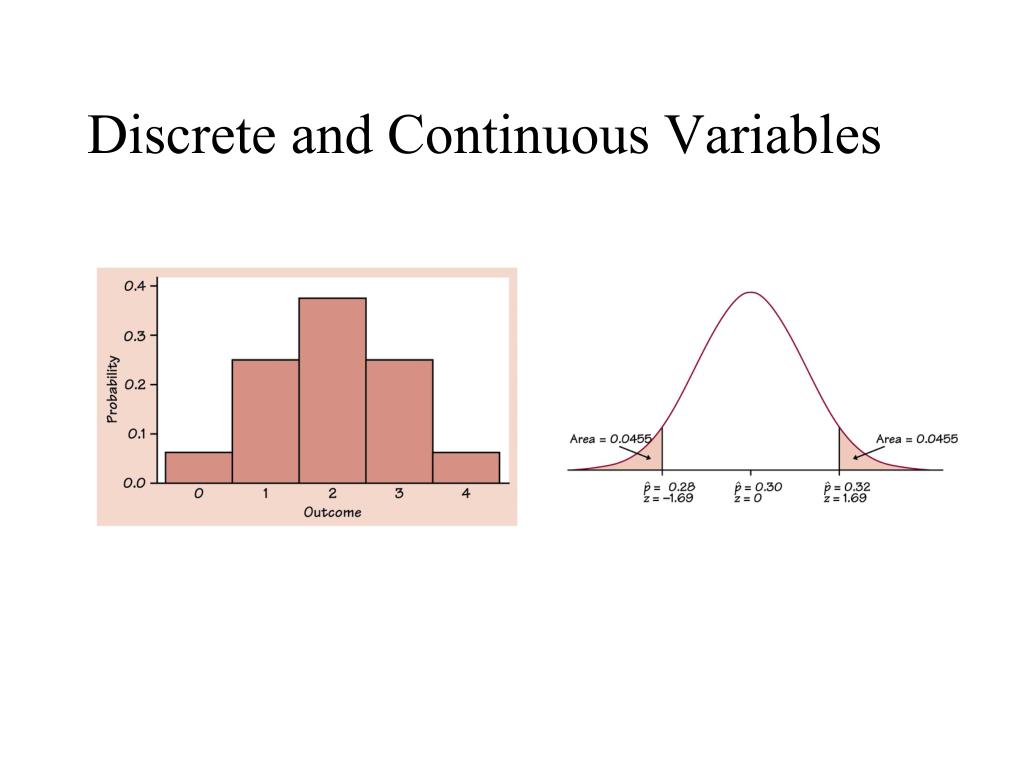 Discrete and Continuous Variables

0.4
0.3
0.2
0.1
0.0
Probability
0
1
2
3
4
Outcome

Area = 0.0455
Area = 0.0455
$\hat{p} = 0.28$
$z = -1.69$
$\hat{p} = 0.30$
$z = 0$
$\hat{p} = 0.32$
$z = 1.69$